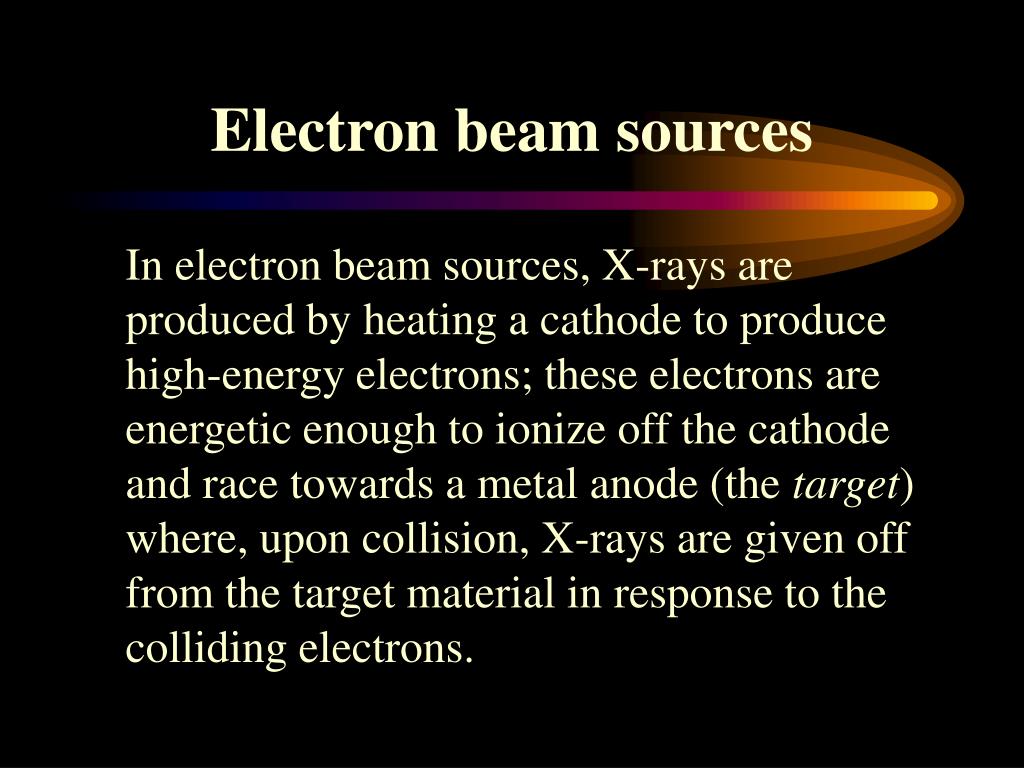 Electron beam sources

In electron beam sources, X-rays are produced by heating a cathode to produce high-energy electrons; these electrons are energetic enough to ionize off the cathode and race towards a metal anode (the target) where, upon collision, X-rays are given off from the target material in response to the colliding electrons.